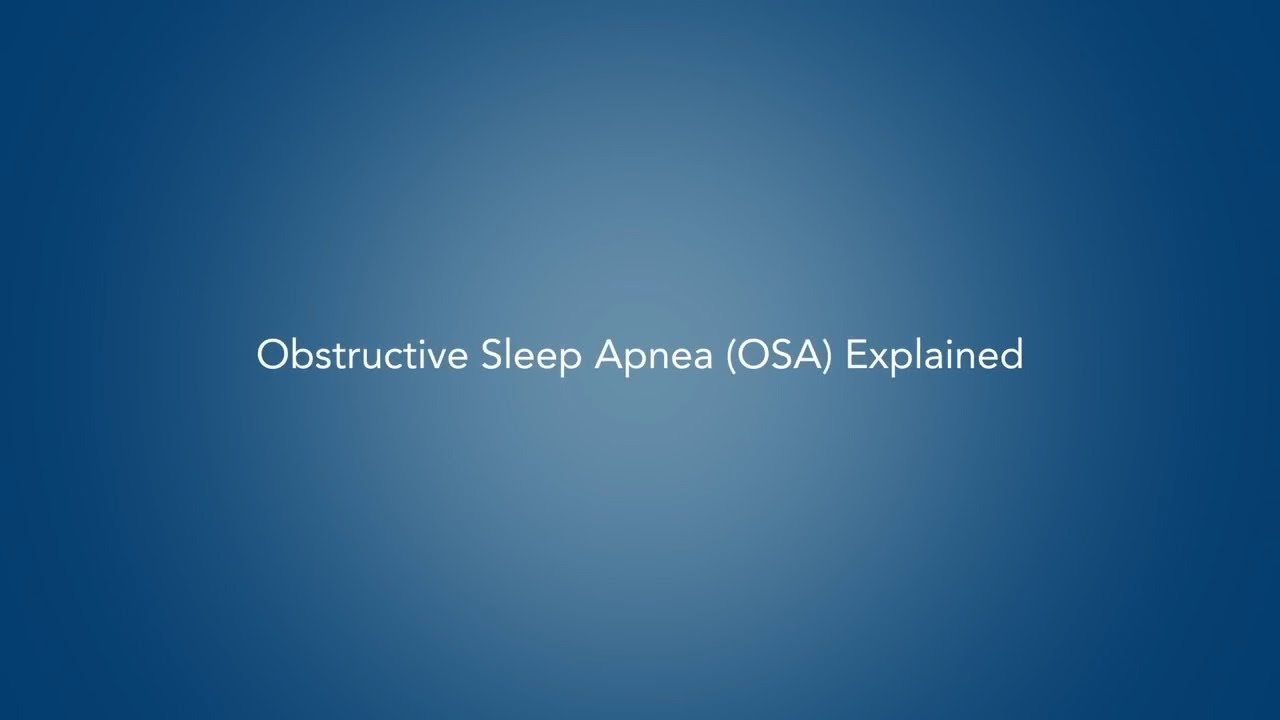 Obstructive Sleep Apnea (OSA) Explained